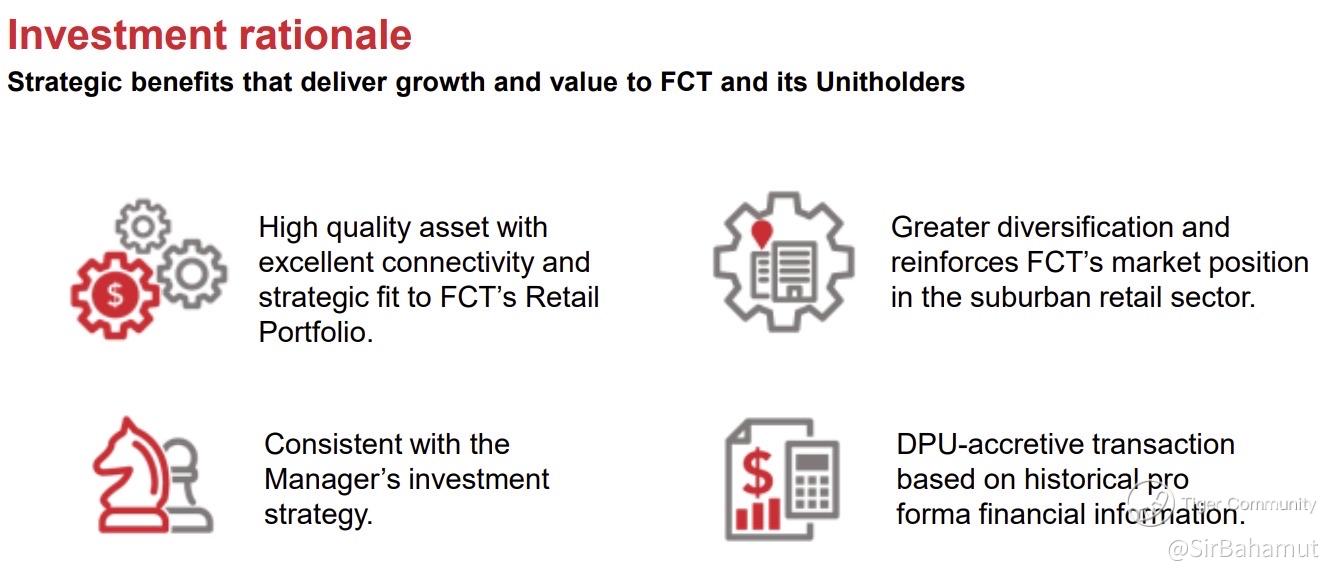 Investment rationale

Strategic benefits that deliver growth and value to FCT and its Unitholders

High quality asset with excellent connectivity and strategic fit to FCT's Retail Portfolio.

Greater diversification and reinforces FCT's market position in the suburban retail sector.

Consistent with the Manager's investment strategy.

DPU-accretive transaction based on historical pro forma financial information.

Tiger Community
@SirBahamut